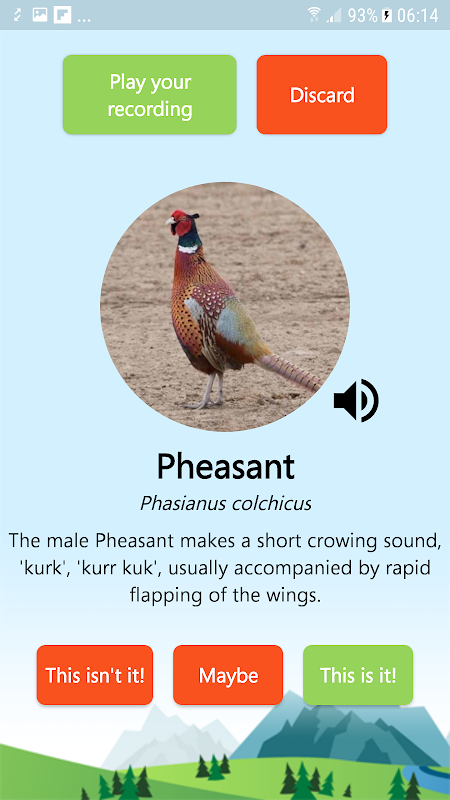 ... 93% 06:14

Play your recording

Discard

Pheasant

Phasianus colchicus

The male Pheasant makes a short crowing sound, 'kurk', 'kurr kuk', usually accompanied by rapid flapping of the wings.

This isn't it!

Maybe

This is it!